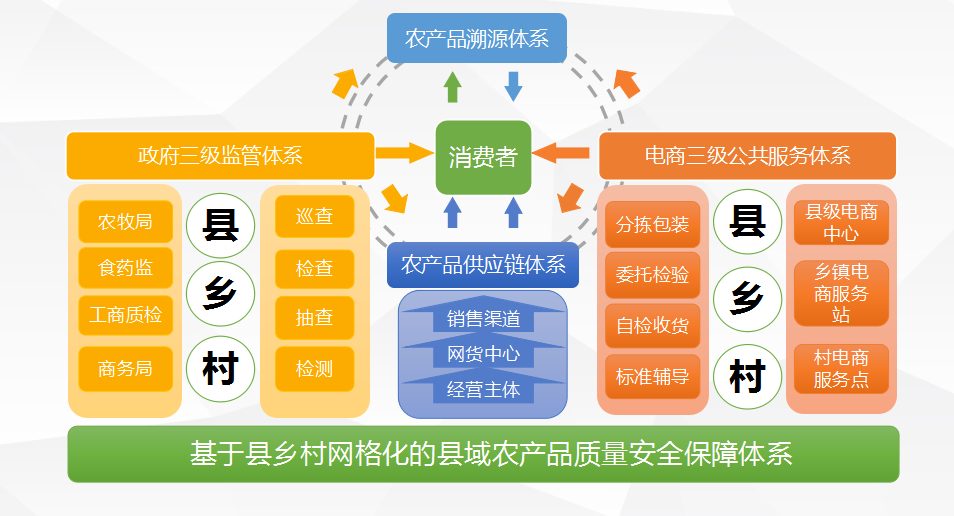 农产品溯源体系

政府三级监管体系

消费者

电商三级公共服务体系

农牧局
食药监
工商质检
商务局

县
乡
村

巡查
检查
抽查
检测

农产品供应链体系

销售渠道
网货中心
经营主体

分拣包装
委托检验
自检收货
标准辅导

县
乡
村

县级电商中心
乡镇电商服务站
村电商服务点

基于县乡村网格化的县域农产品质量安全保障体系